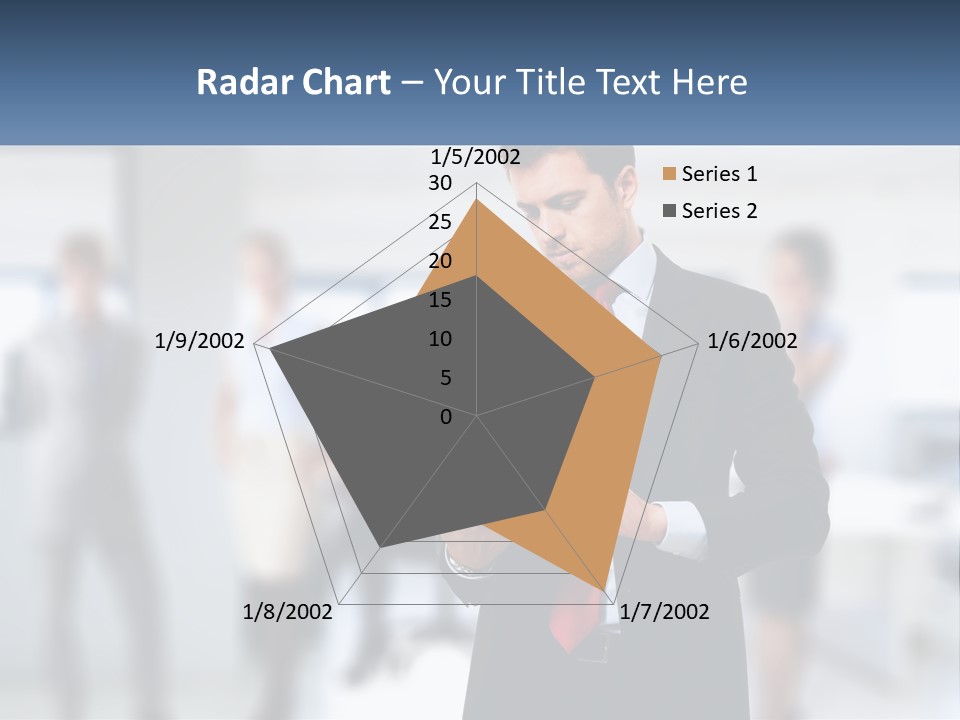 Radar Chart – Your Title Text Here

1/5/2002
30
25
20
15
10
5
0
1/6/2002
1/7/2002
1/8/2002
1/9/2002

Series 1
Series 2